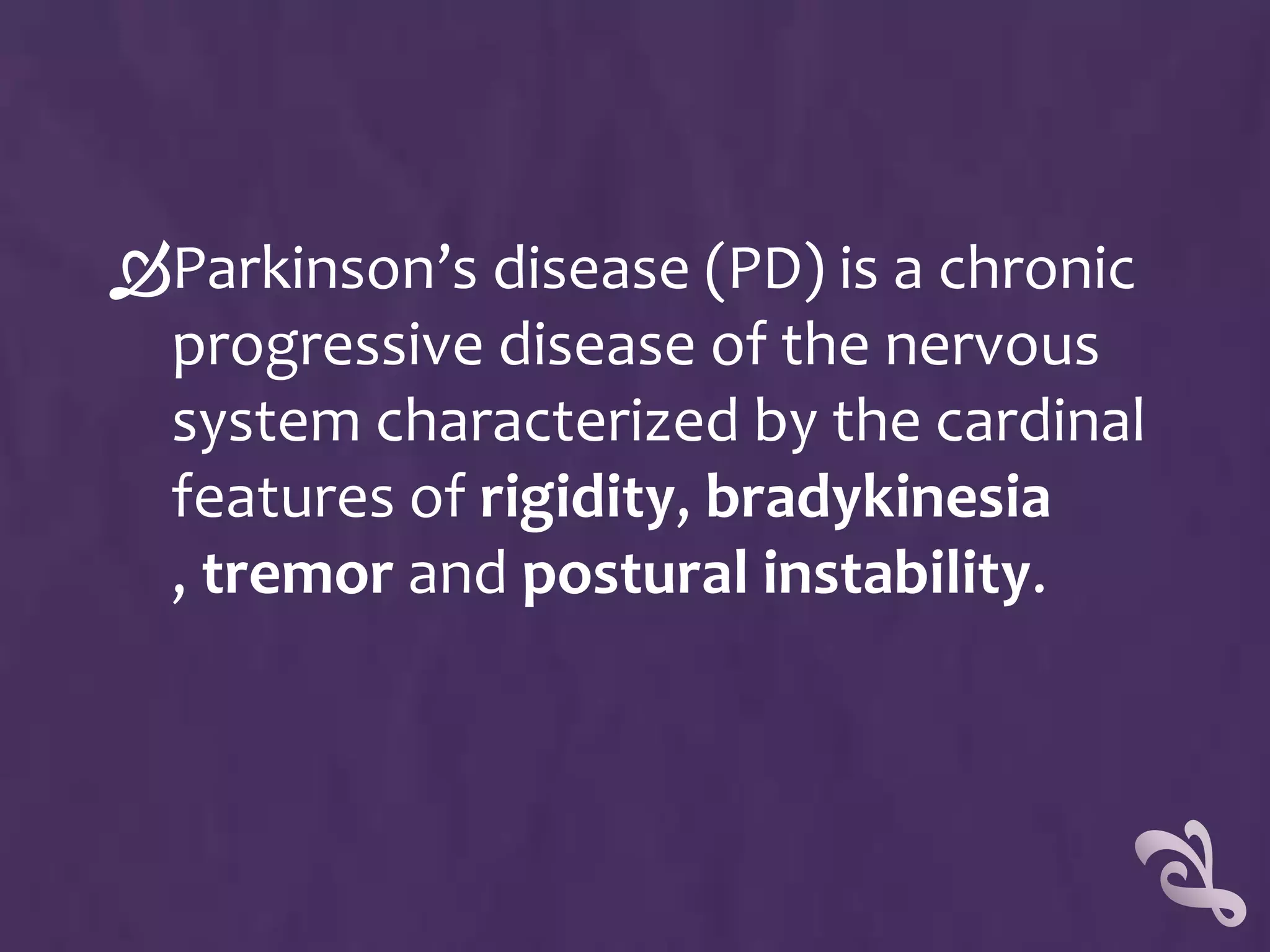 Parkinson’s disease (PD) is a chronic progressive disease of the nervous system characterized by the cardinal features of rigidity, bradykinesia , tremor and postural instability.